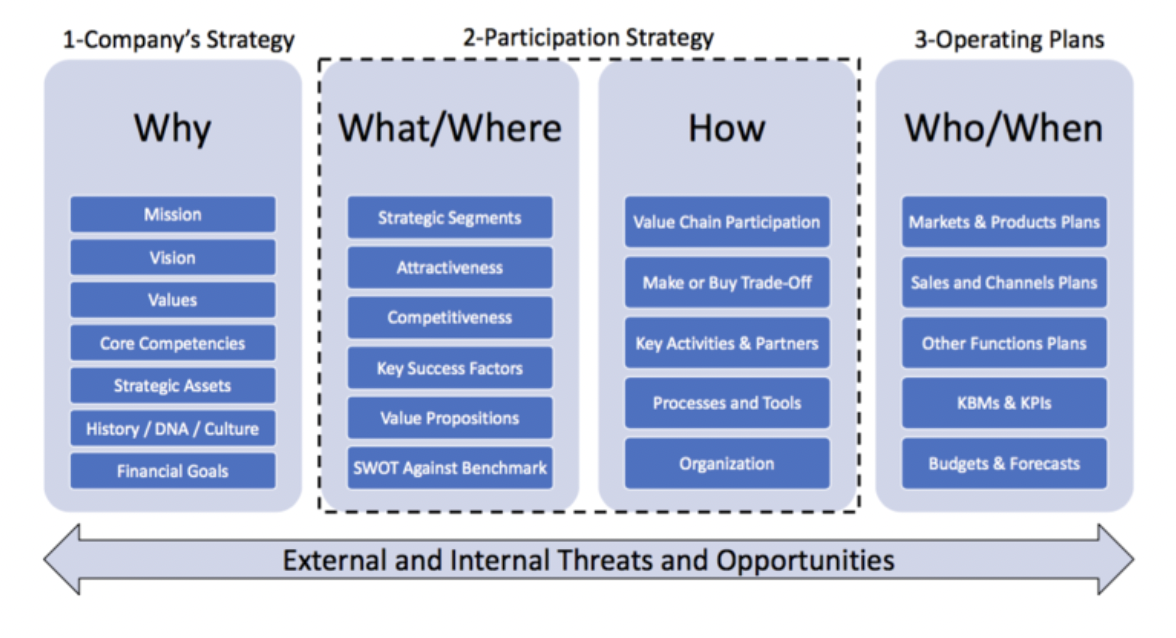 1-Company's Strategy

Why

Mission
Vision
Values
Core Competencies
Strategic Assets
History / DNA / Culture
Financial Goals

2-Participation Strategy

What/Where

Strategic Segments
Attractiveness
Competitiveness
Key Success Factors
Value Propositions
SWOT Against Benchmark

How

Value Chain Participation
Make or Buy Trade-Off
Key Activities & Partners
Processes and Tools
Organization

3-Operating Plans

Who/When

Markets & Products Plans
Sales and Channels Plans
Other Functions Plans
KBMs & KPIs
Budgets & Forecasts

External and Internal Threats and Opportunities